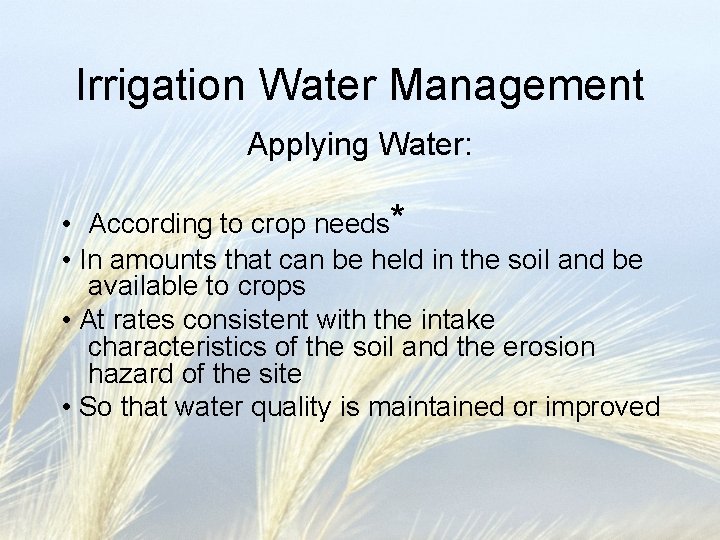 Irrigation Water Management

Applying Water:

• According to crop needs*
• In amounts that can be held in the soil and be available to crops
• At rates consistent with the intake characteristics of the soil and the erosion hazard of the site
• So that water quality is maintained or improved